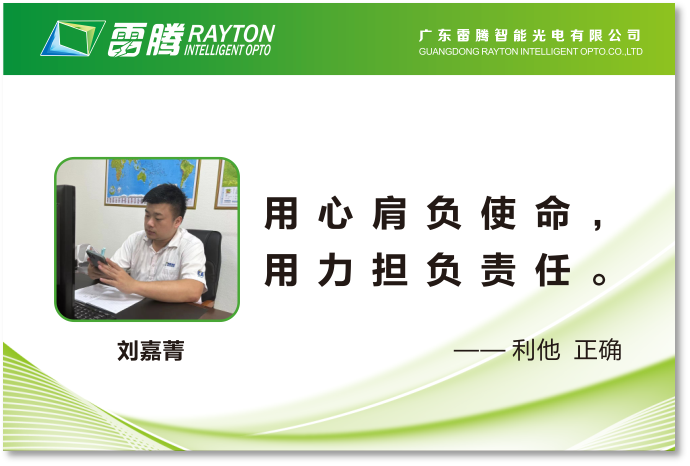 雷腾 RAYTON INTELLIGENT OPTO

广东雷腾智能光电有限公司
GUANGDONG RAYTON INTELLIGENT OPTO.CO.,LTD

用心肩负使命，
用力担负责任。

刘嘉菁

—— 利他 正确